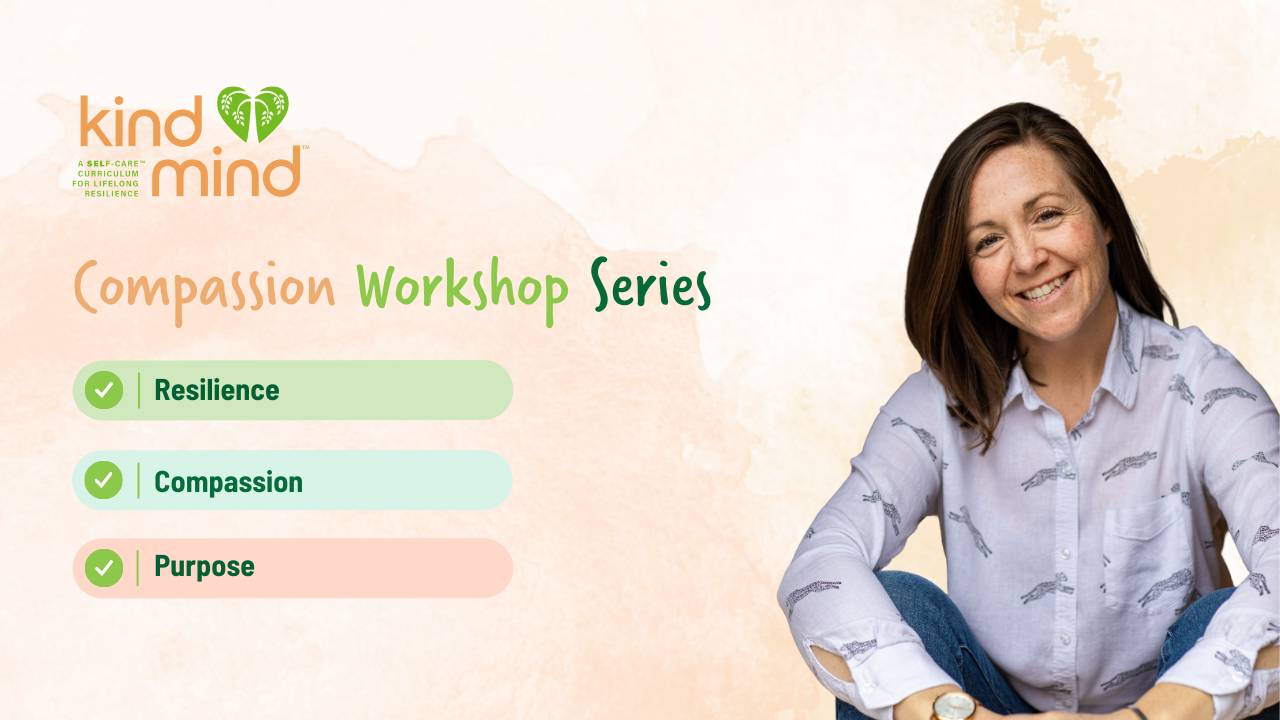 kind mind™

A SELF-CARE™ CURRICULUM FOR LIFELONG RESILIENCE

Compassion Workshop Series

Resilience

Compassion

Purpose